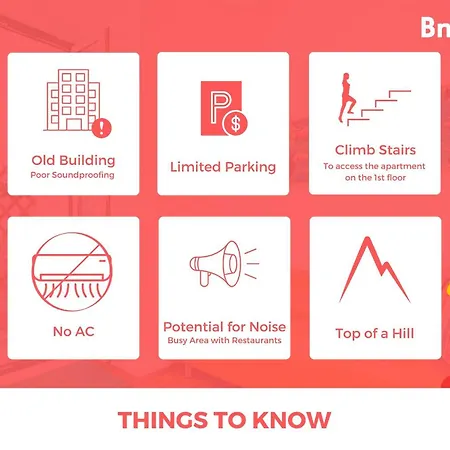 Bn

Old Building
Poor Soundproofing

P $

Limited Parking

Climb Stairs
To access the apartment on the 1st floor

No AC

Potential for Noise
Busy Area with Restaurants

Top of a Hill

THINGS TO KNOW